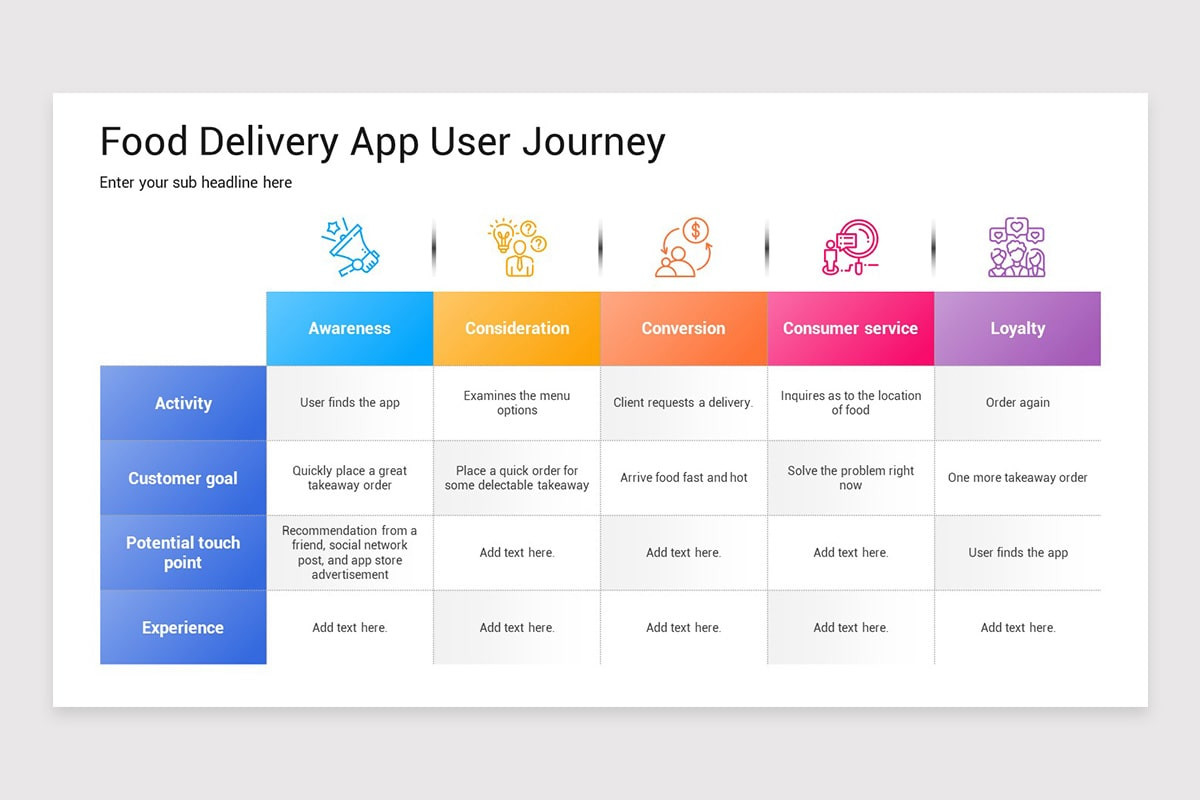 Food Delivery App User Journey

Enter your sub headline here

| | Awareness | Consideration | Conversion | Consumer service | Loyalty |
|---|---|---|---|---|---|
| Activity | User finds the app | Examines the menu options | Client requests a delivery. | Inquires as to the location of food | Order again |
| Customer goal | Quickly place a great takeaway order | Place a quick order for some delectable takeaway | Arrive food fast and hot | Solve the problem right now | One more takeaway order |
| Potential touch point | Recommendation from a friend, social network post, and app store advertisement | Add text here. | Add text here. | Add text here. | User finds the app |
| Experience | Add text here. | Add text here. | Add text here. | Add text here. | Add text here. |